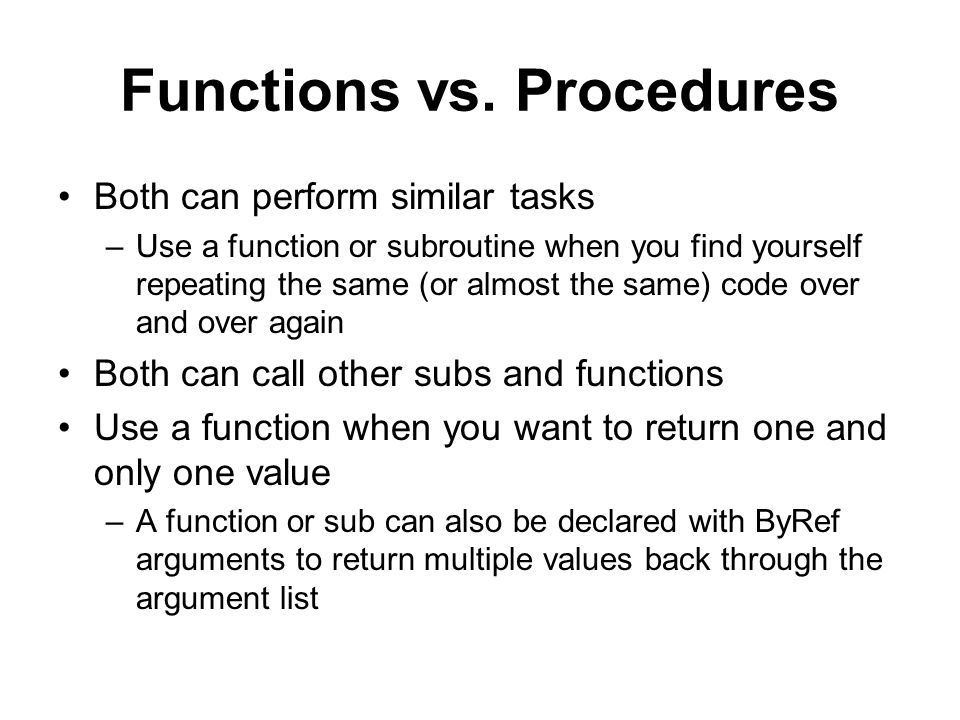 Functions vs. Procedures

• Both can perform similar tasks
– Use a function or subroutine when you find yourself repeating the same (or almost the same) code over and over again

• Both can call other subs and functions

• Use a function when you want to return one and only one value
– A function or sub can also be declared with ByRef arguments to return multiple values back through the argument list